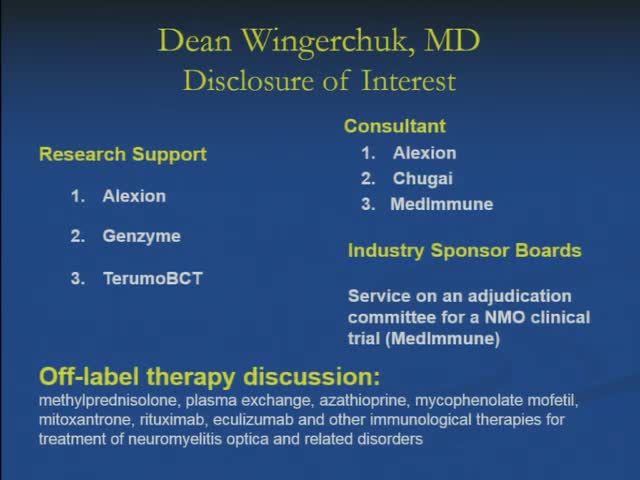 Dean Wingerchuk, MD
Disclosure of Interest

Research Support

1. Alexion

2. Genzyme

3. TerumoBCT

Consultant

1. Alexion
2. Chugai
3. MedImmune

Industry Sponsor Boards

Service on an adjudication committee for a NMO clinical trial (MedImmune)

Off-label therapy discussion:
methylprednisolone, plasma exchange, azathioprine, mycophenolate mofetil, mitoxantrone, rituximab, eculizumab and other immunological therapies for treatment of neuromyelitis optica and related disorders